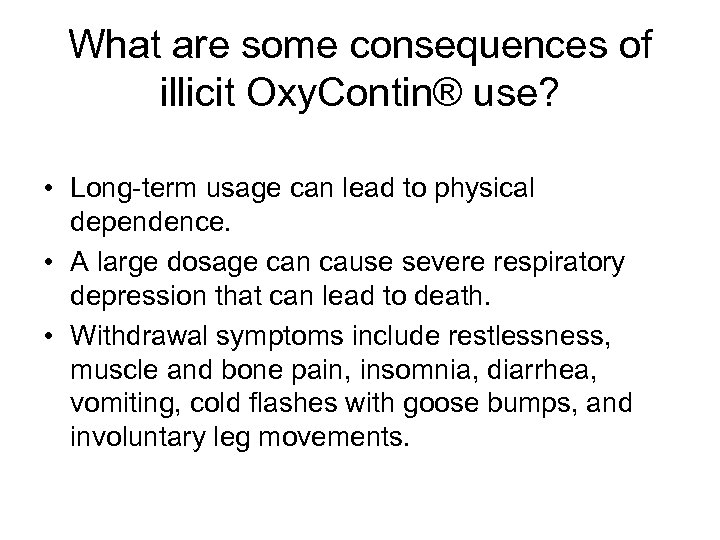 What are some consequences of illicit OxyContin® use?

• Long-term usage can lead to physical dependence.
• A large dosage can cause severe respiratory depression that can lead to death.
• Withdrawal symptoms include restlessness, muscle and bone pain, insomnia, diarrhea, vomiting, cold flashes with goose bumps, and involuntary leg movements.